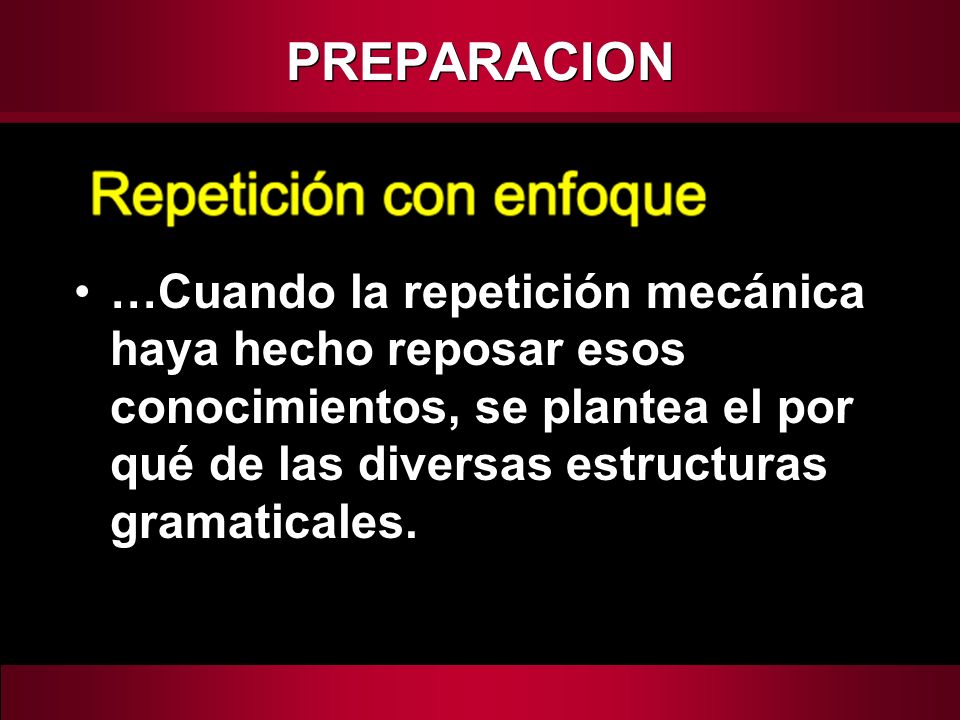 PREPARACION

Repetición con enfoque

• …Cuando la repetición mecánica haya hecho reposar esos conocimientos, se plantea el por qué de las diversas estructuras gramaticales.